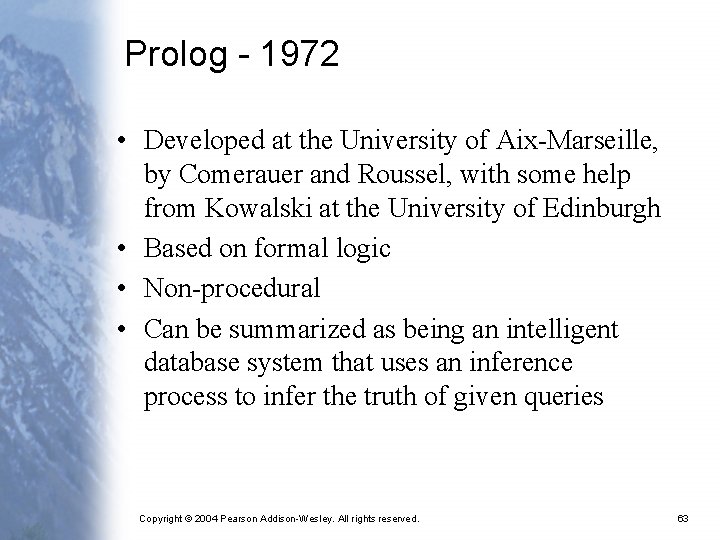 Prolog - 1972

• Developed at the University of Aix-Marseille, by Comerauer and Roussel, with some help from Kowalski at the University of Edinburgh
• Based on formal logic
• Non-procedural
• Can be summarized as being an intelligent database system that uses an inference process to infer the truth of given queries

Copyright © 2004 Pearson Addison-Wesley. All rights reserved.

63